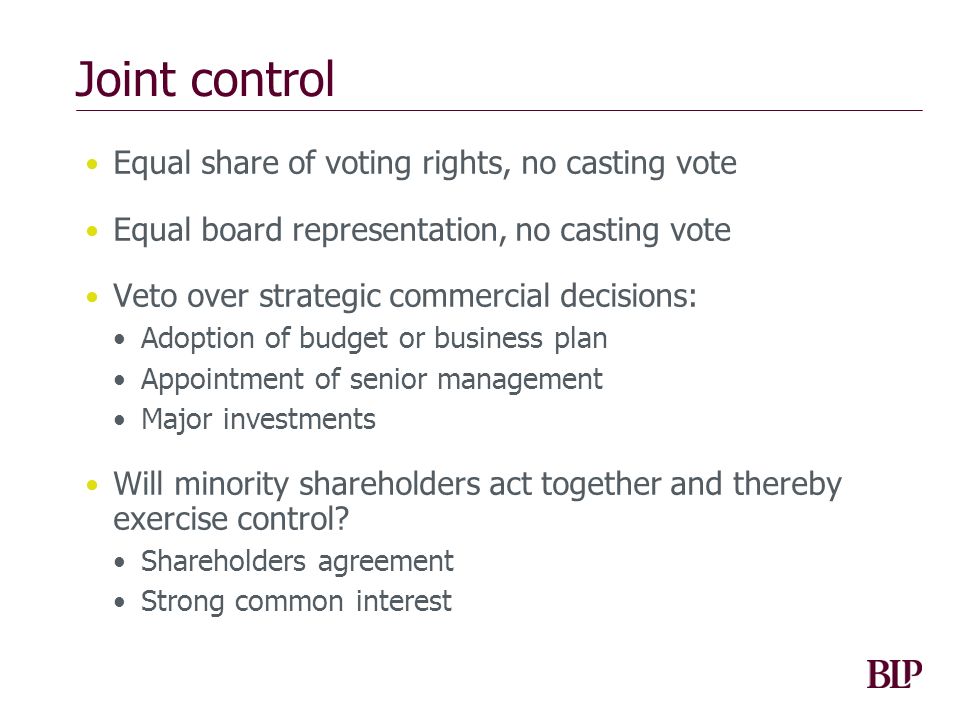 Joint control

• Equal share of voting rights, no casting vote

• Equal board representation, no casting vote

• Veto over strategic commercial decisions:
  • Adoption of budget or business plan
  • Appointment of senior management
  • Major investments

• Will minority shareholders act together and thereby exercise control?
  • Shareholders agreement
  • Strong common interest

BLP